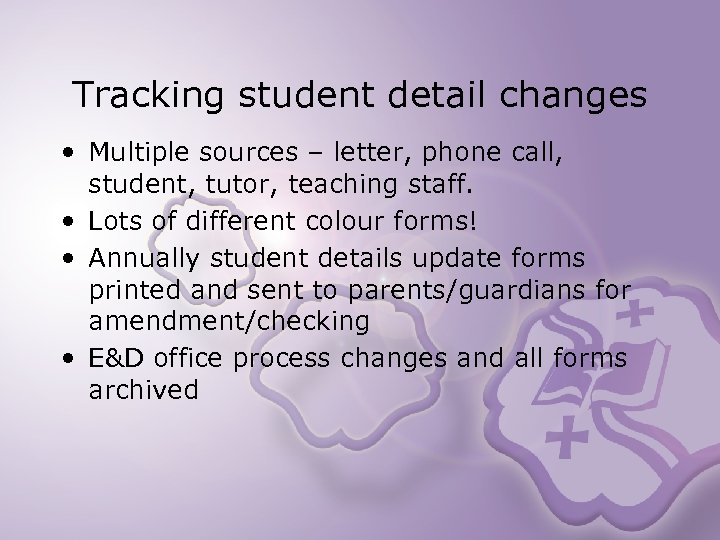 Tracking student detail changes

• Multiple sources – letter, phone call, student, tutor, teaching staff.
• Lots of different colour forms!
• Annually student details update forms printed and sent to parents/guardians for amendment/checking
• E&D office process changes and all forms archived